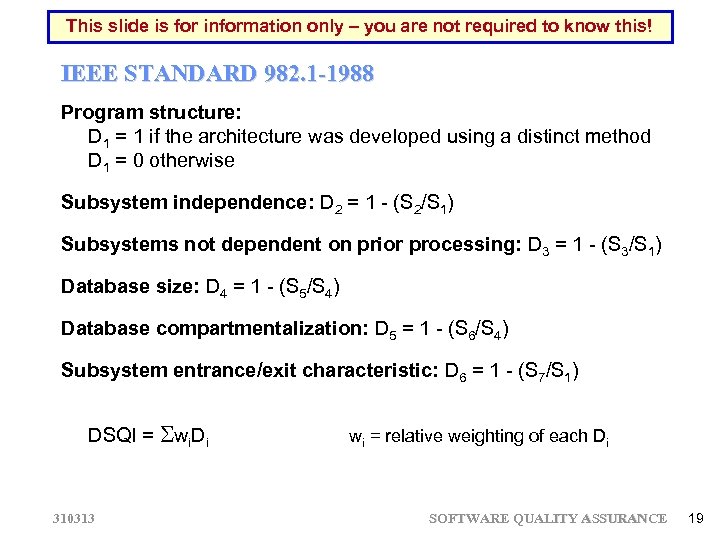 This slide is for information only – you are not required to know this!

IEEE STANDARD 982.1-1988

Program structure:
$D_1$ = 1 if the architecture was developed using a distinct method
$D_1$ = 0 otherwise

Subsystem independence: $D_2 = 1 - (S_2/S_1)$

Subsystems not dependent on prior processing: $D_3 = 1 - (S_3/S_1)$

Database size: $D_4 = 1 - (S_5/S_4)$

Database compartmentalization: $D_5 = 1 - (S_6/S_4)$

Subsystem entrance/exit characteristic: $D_6 = 1 - (S_7/S_1)$

DSQI = $\Sigma w_i D_i$

$w_i$ = relative weighting of each $D_i$

310313

SOFTWARE QUALITY ASSURANCE

19